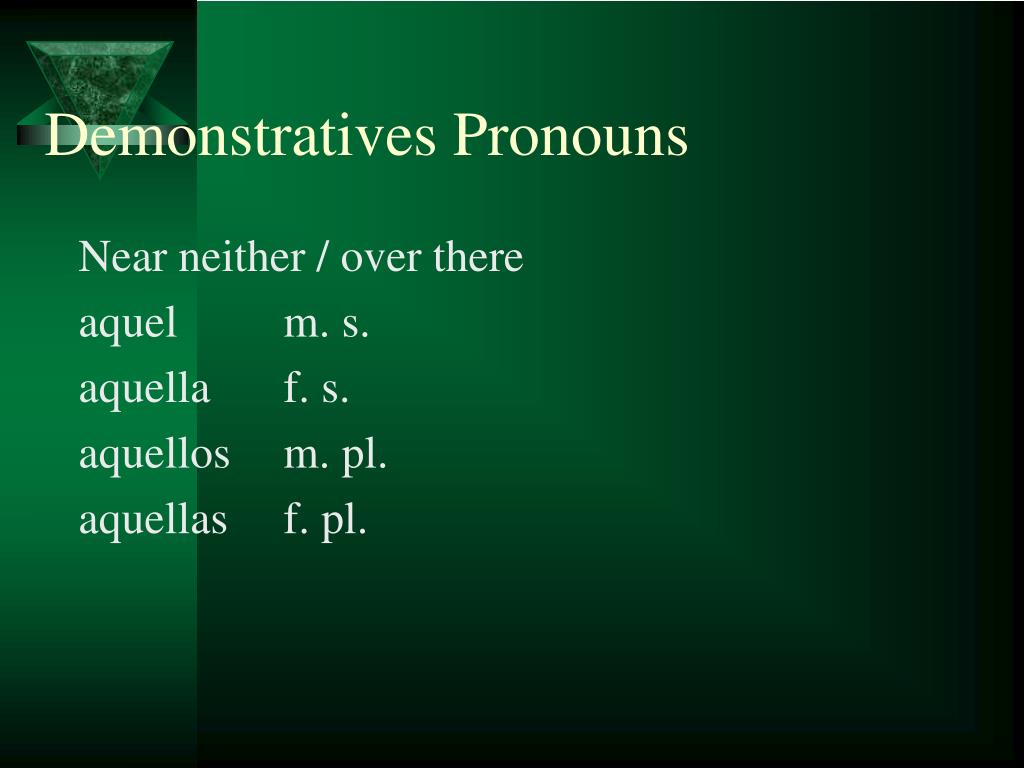 Demonstratives Pronouns

Near neither / over there

aquel m. s.

aquella f. s.

aquellos m. pl.

aquellas f. pl.